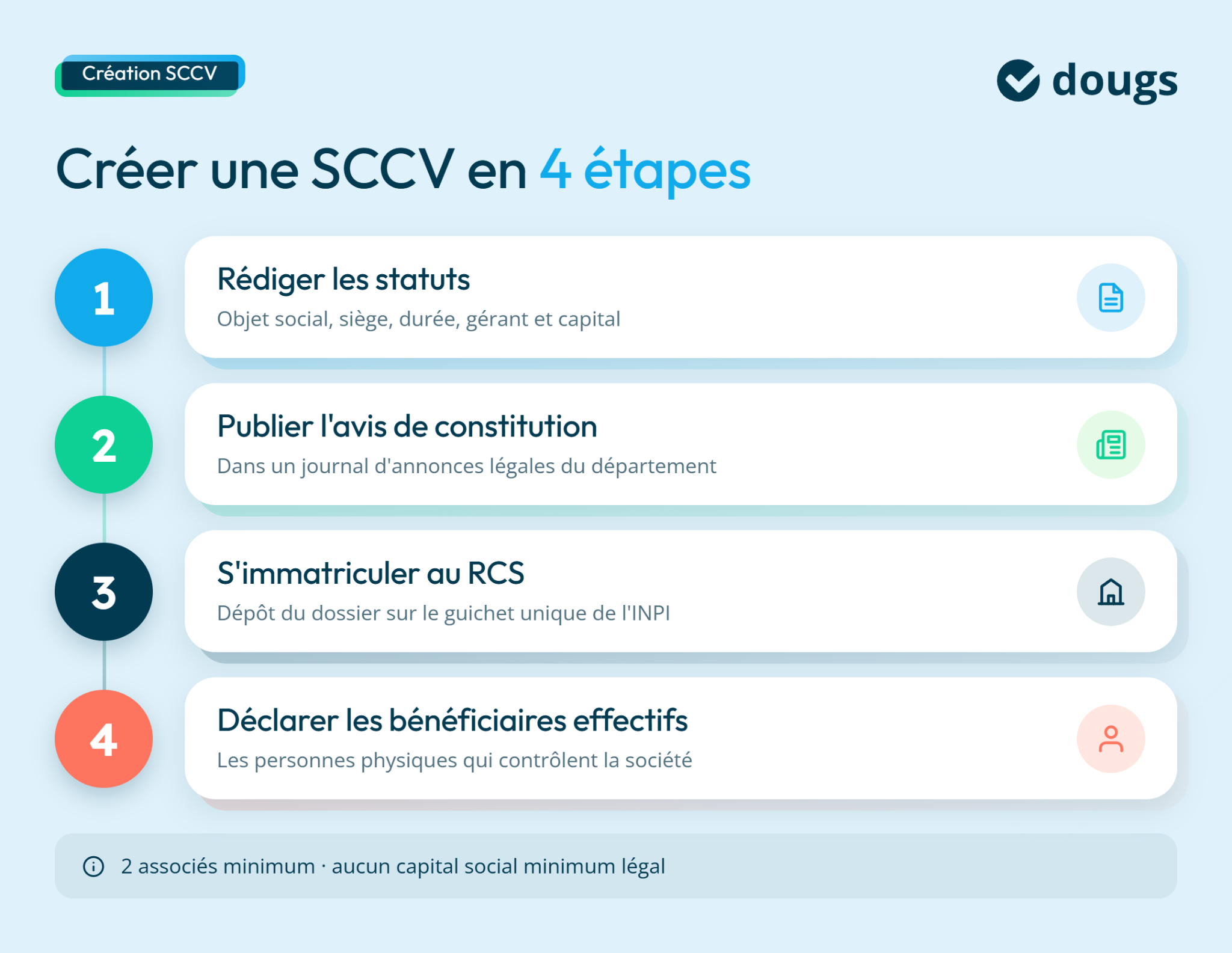 Création SCCV

dougs

Créer une SCCV en 4 étapes

1
Rédiger les statuts
Objet social, siège, durée, gérant et capital

2
Publier l'avis de constitution
Dans un journal d'annonces légales du département

3
S'immatriculer au RCS
Dépôt du dossier sur le guichet unique de l'INPI

4
Déclarer les bénéficiaires effectifs
Les personnes physiques qui contrôlent la société

2 associés minimum · aucun capital social minimum légal